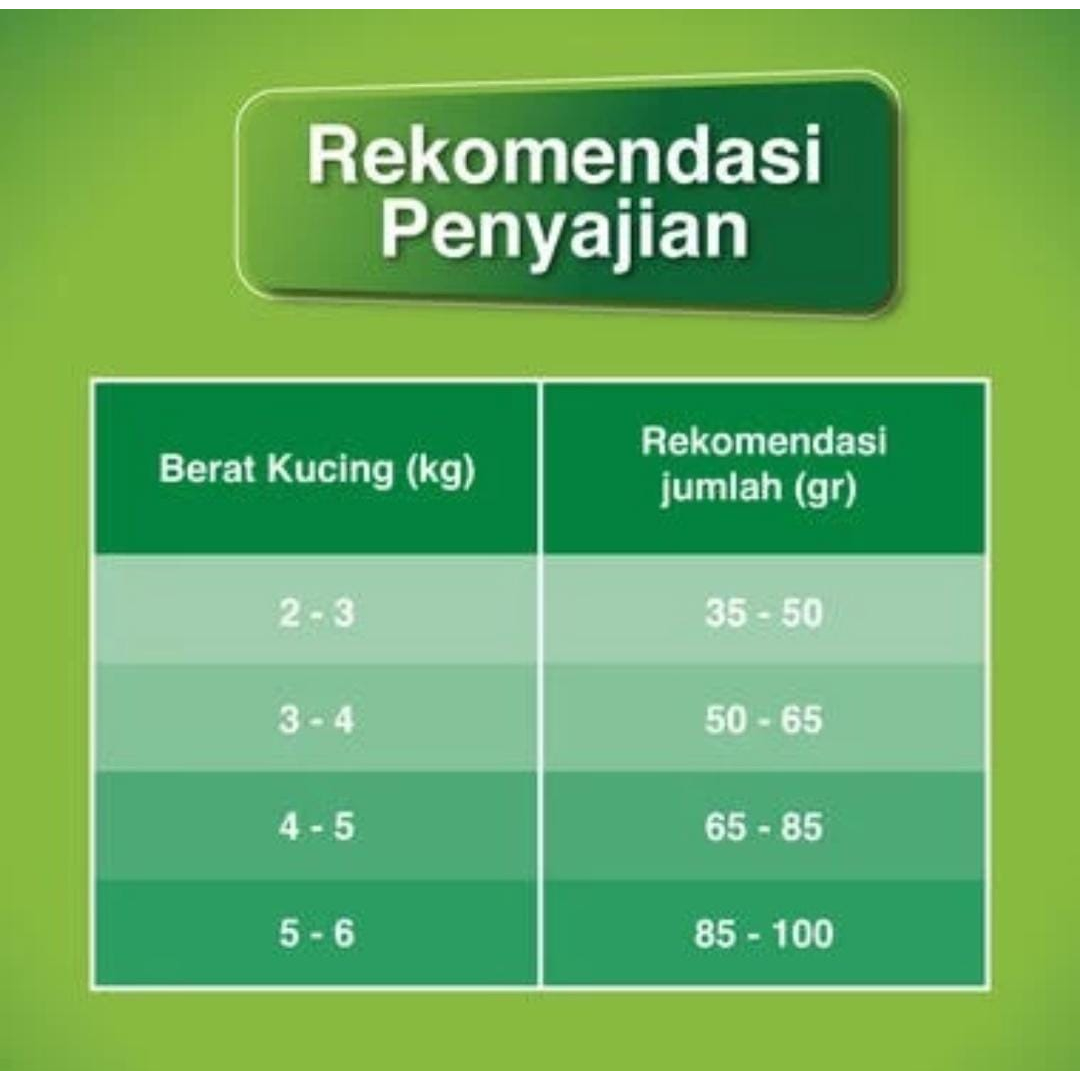 Rekomendasi Penyajian

| Berat Kucing (kg) | Rekomendasi jumlah (gr) |
|---|---|
| 2 - 3 | 35 - 50 |
| 3 - 4 | 50 - 65 |
| 4 - 5 | 65 - 85 |
| 5 - 6 | 85 - 100 |